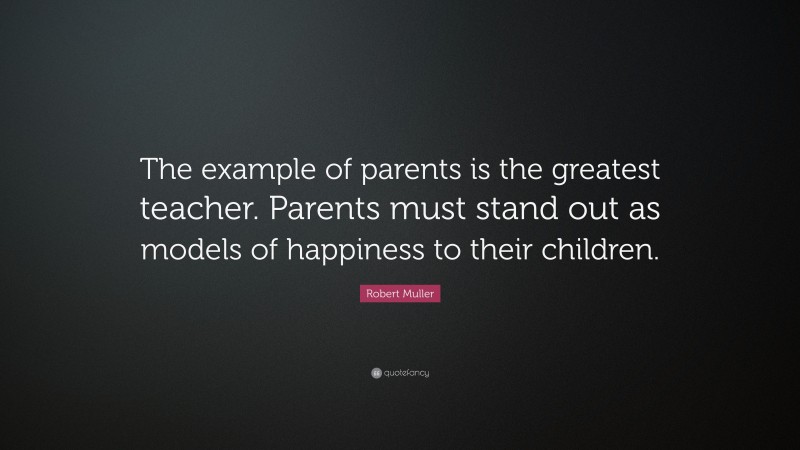 The example of parents is the greatest teacher. Parents must stand out as models of happiness to their children.

Robert Muller

quotefancy